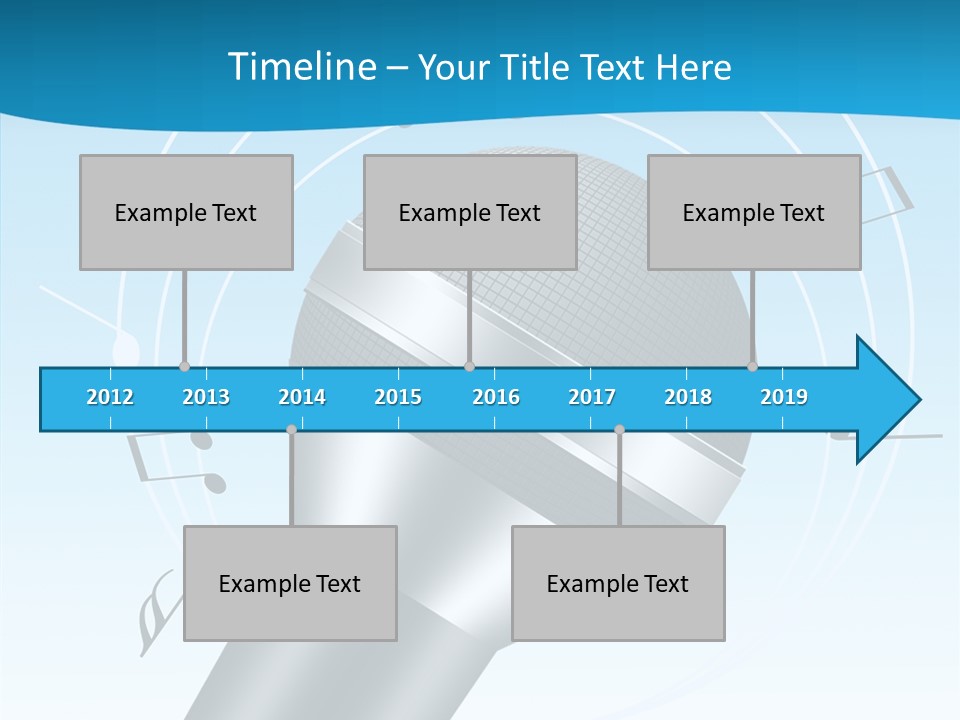 Timeline – Your Title Text Here

Example Text

Example Text

Example Text

2012 2013 2014 2015 2016 2017 2018 2019

Example Text

Example Text